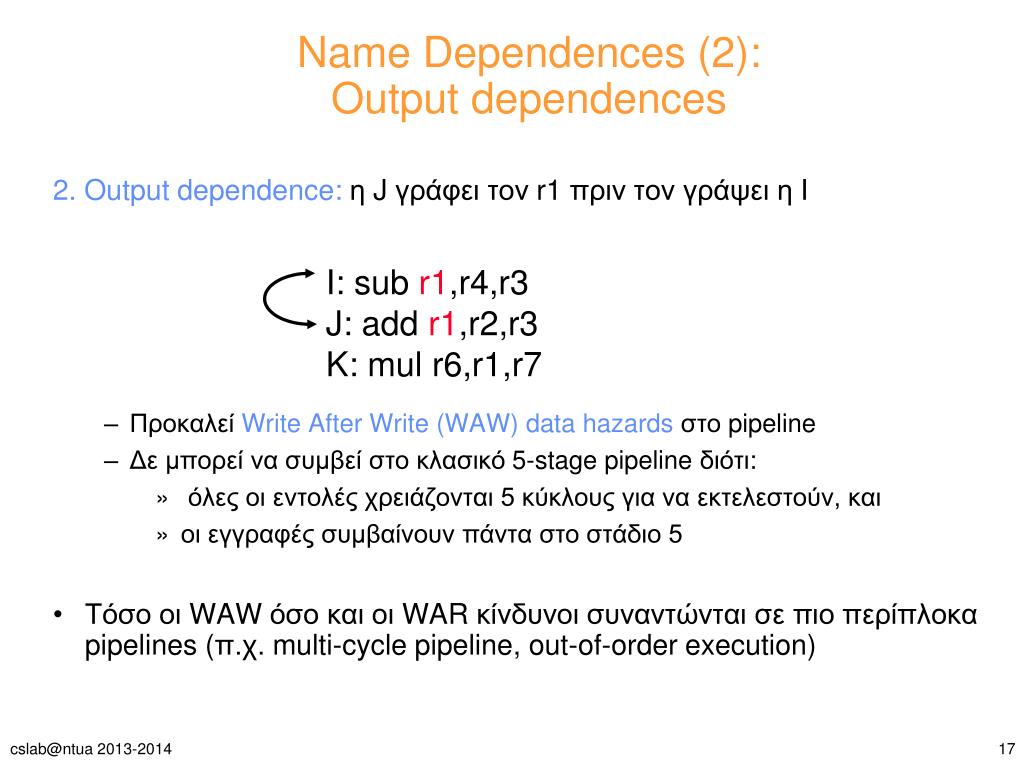 Name Dependences (2):
Output dependences

2. Output dependence: η J γράφει τον r1 πριν τον γράψει η I

I: sub r1,r4,r3
J: add r1,r2,r3
K: mul r6,r1,r7

– Προκαλεί Write After Write (WAW) data hazards στο pipeline
– Δε μπορεί να συμβεί στο κλασικό 5-stage pipeline διότι:
» όλες οι εντολές χρειάζονται 5 κύκλους για να εκτελεστούν, και
» οι εγγραφές συμβαίνουν πάντα στο στάδιο 5

• Τόσο οι WAW όσο και οι WAR κίνδυνοι συναντώνται σε πιο περίπλοκα pipelines (π.χ. multi-cycle pipeline, out-of-order execution)

cslab@ntua 2013-2014

17